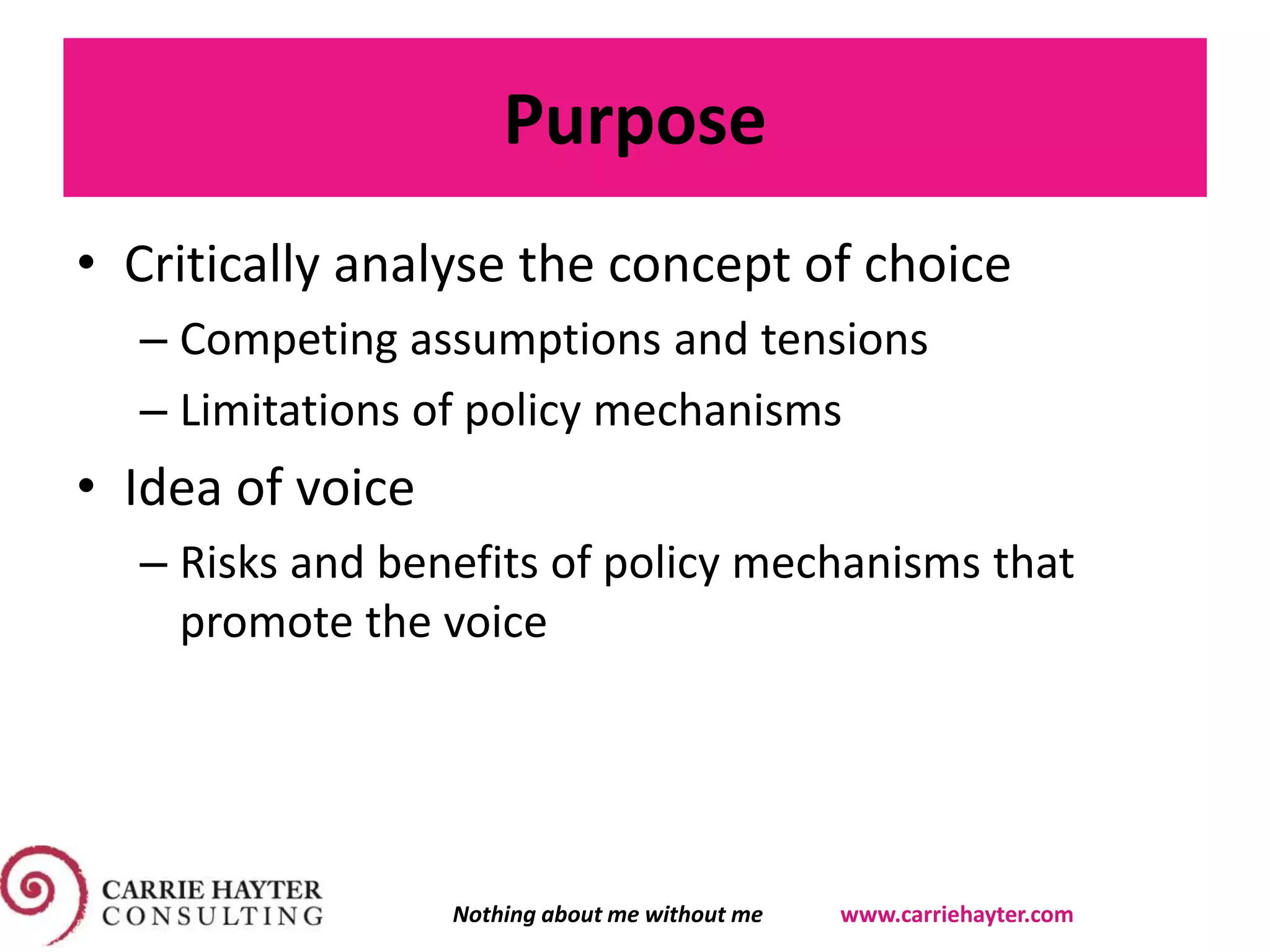 Purpose

• Critically analyse the concept of choice
– Competing assumptions and tensions
– Limitations of policy mechanisms
• Idea of voice
– Risks and benefits of policy mechanisms that promote the voice

CARRIE HAYTER CONSULTING

Nothing about me without me

www.carriehayter.com